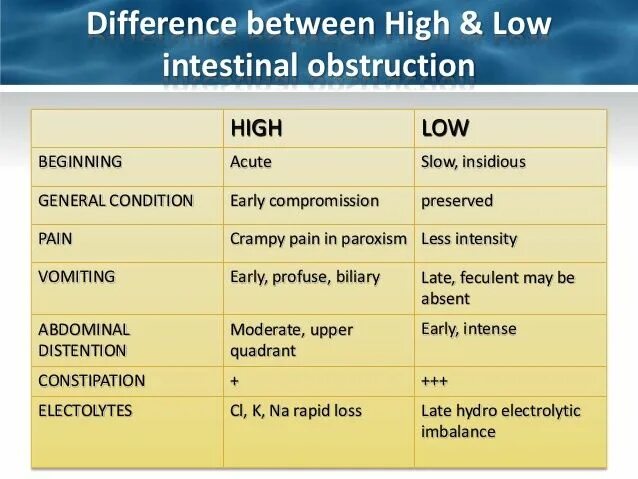 Difference between High & Low intestinal obstruction

| | HIGH | LOW |
|---|---|---|
| BEGINNING | Acute | Slow, insidious |
| GENERAL CONDITION | Early compromission | preserved |
| PAIN | Crampy pain in paroxism | Less intensity |
| VOMITING | Early, profuse, biliary | Late, feculent may be absent |
| ABDOMINAL DISTENTION | Moderate, upper quadrant | Early, intense |
| CONSTIPATION | + | +++ |
| ELECTOLYTES | Cl, K, Na rapid loss | Late hydro electrolytic imbalance |